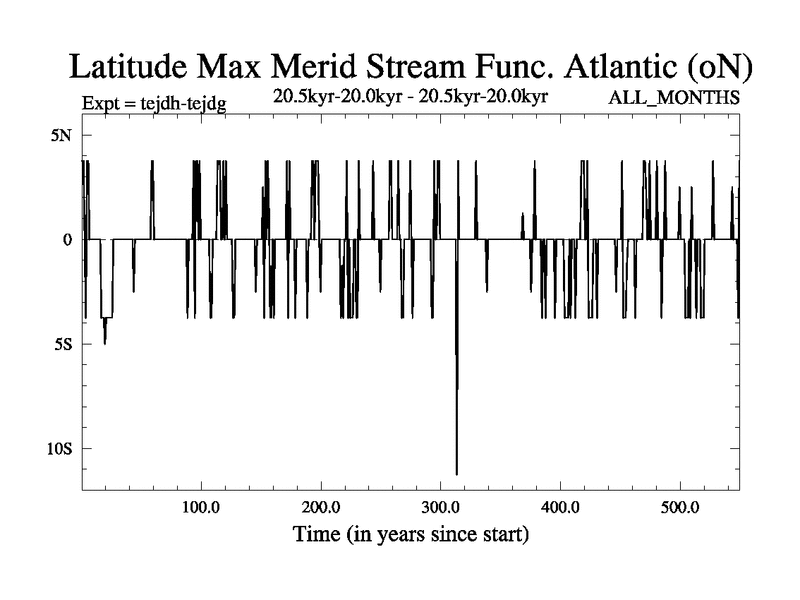 Latitude Max Merid Stream Func. Atlantic (oN)

Expt = tejdh-tejdg

20.5kyr-20.0kyr - 20.5kyr-20.0kyr

ALL_MONTHS

5N

0

5S

10S

100.0

200.0

300.0

400.0

500.0

Time (in years since start)